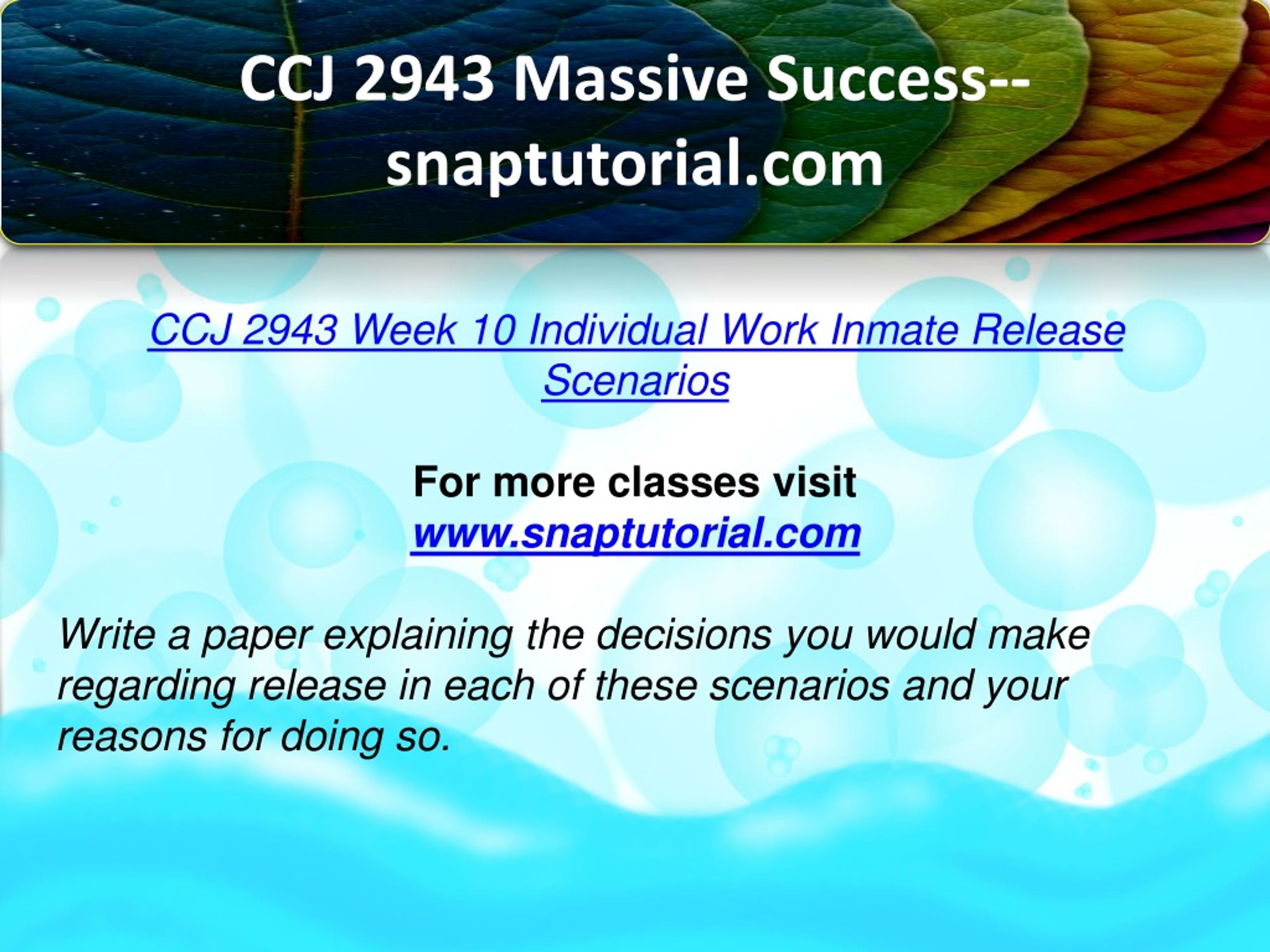 CCJ 2943 Massive Success--snaptutorial.com

CCJ 2943 Week 10 Individual Work Inmate Release Scenarios

For more classes visit
www.snaptutorial.com

Write a paper explaining the decisions you would make regarding release in each of these scenarios and your reasons for doing so.